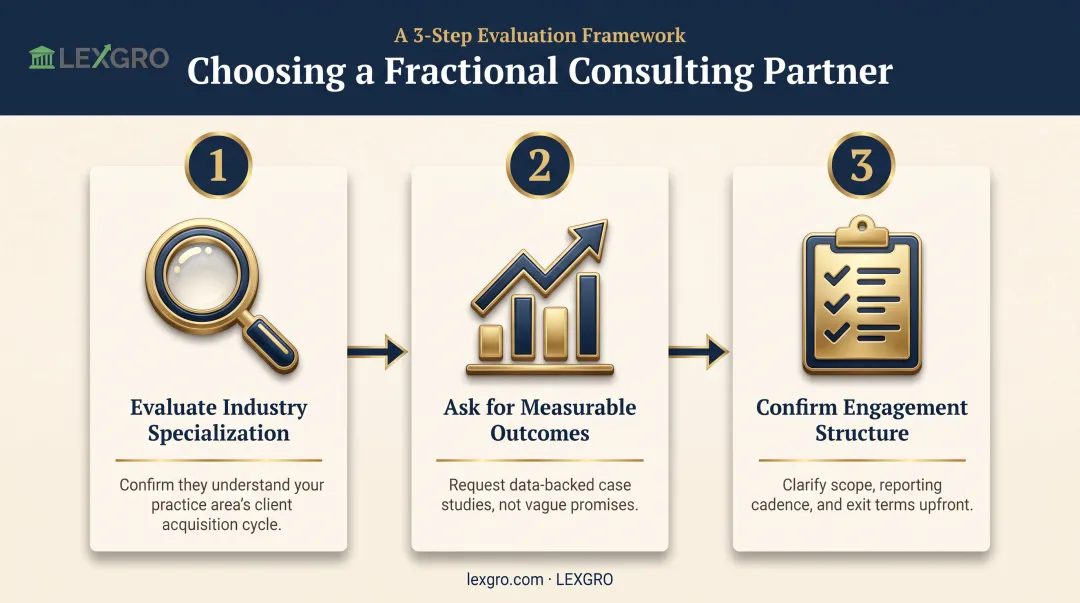 LEXGRO

A 3-Step Evaluation Framework

Choosing a Fractional Consulting Partner

1

Evaluate Industry Specialization

Confirm they understand your practice area's client acquisition cycle.

2

Ask for Measurable Outcomes

Request data-backed case studies, not vague promises.

3

Confirm Engagement Structure

Clarify scope, reporting cadence, and exit terms upfront.

lexgro.com · LEXGRO